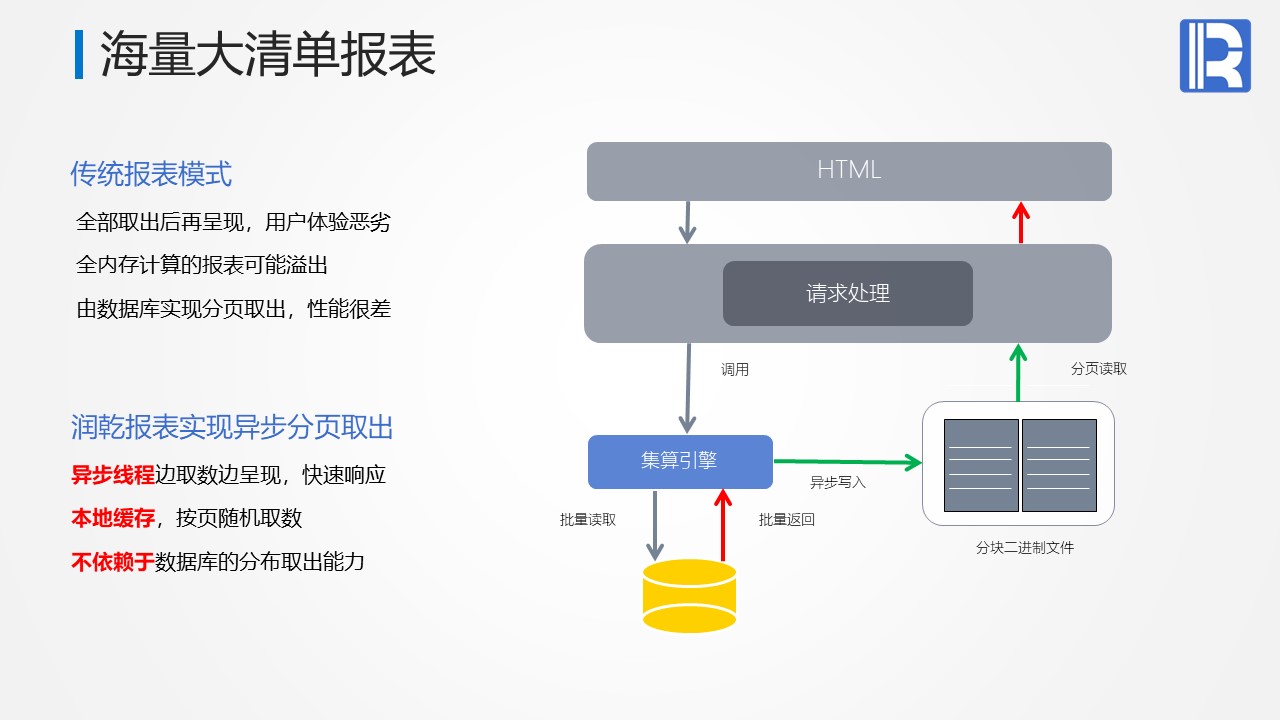 海量大清单报表

传统报表模式
全部取出后再呈现，用户体验恶劣
全内存计算的报表可能溢出
由数据库实现分页取出，性能很差

润乾报表实现异步分页取出
异步线程边取数边呈现，快速响应
本地缓存，按页随机取数
不依赖于数据库的分布取出能力

HTML
请求处理
调用
分页读取
集算引擎
异步写入
批量读取
批量返回
分块二进制文件